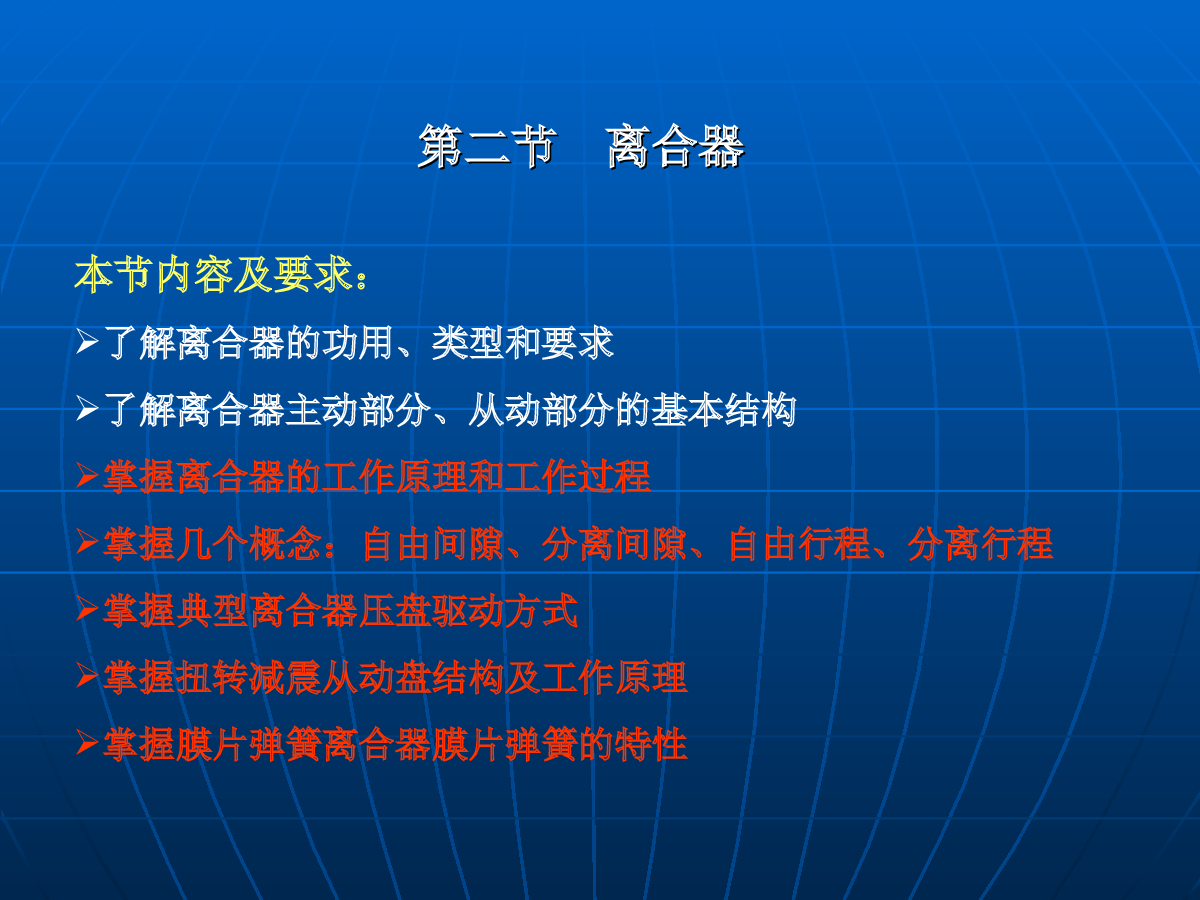 第二节　离合器

本节内容及要求：

➢了解离合器的功用、类型和要求

➢了解离合器主动部分、从动部分的基本结构

➢掌握离合器的工作原理和工作过程

➢掌握几个概念：自由间隙、分离间隙、自由行程、分离行程

➢掌握典型离合器压盘驱动方式

➢掌握扭转减震从动盘结构及工作原理

➢掌握膜片弹簧离合器膜片弹簧的特性